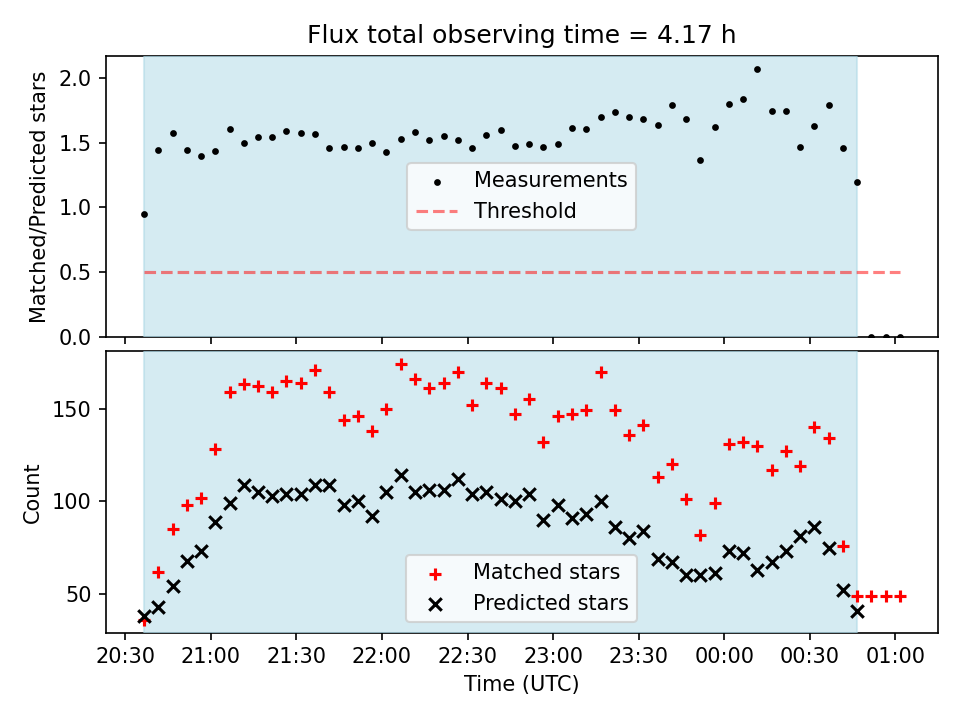 Flux total observing time = 4.17 h

Matched/Predicted stars

2.0
1.5
1.0
0.5
0.0

Measurements
Threshold

Count

150
100
50

Matched stars
Predicted stars

20:30 21:00 21:30 22:00 22:30 23:00 23:30 00:00 00:30 01:00

Time (UTC)